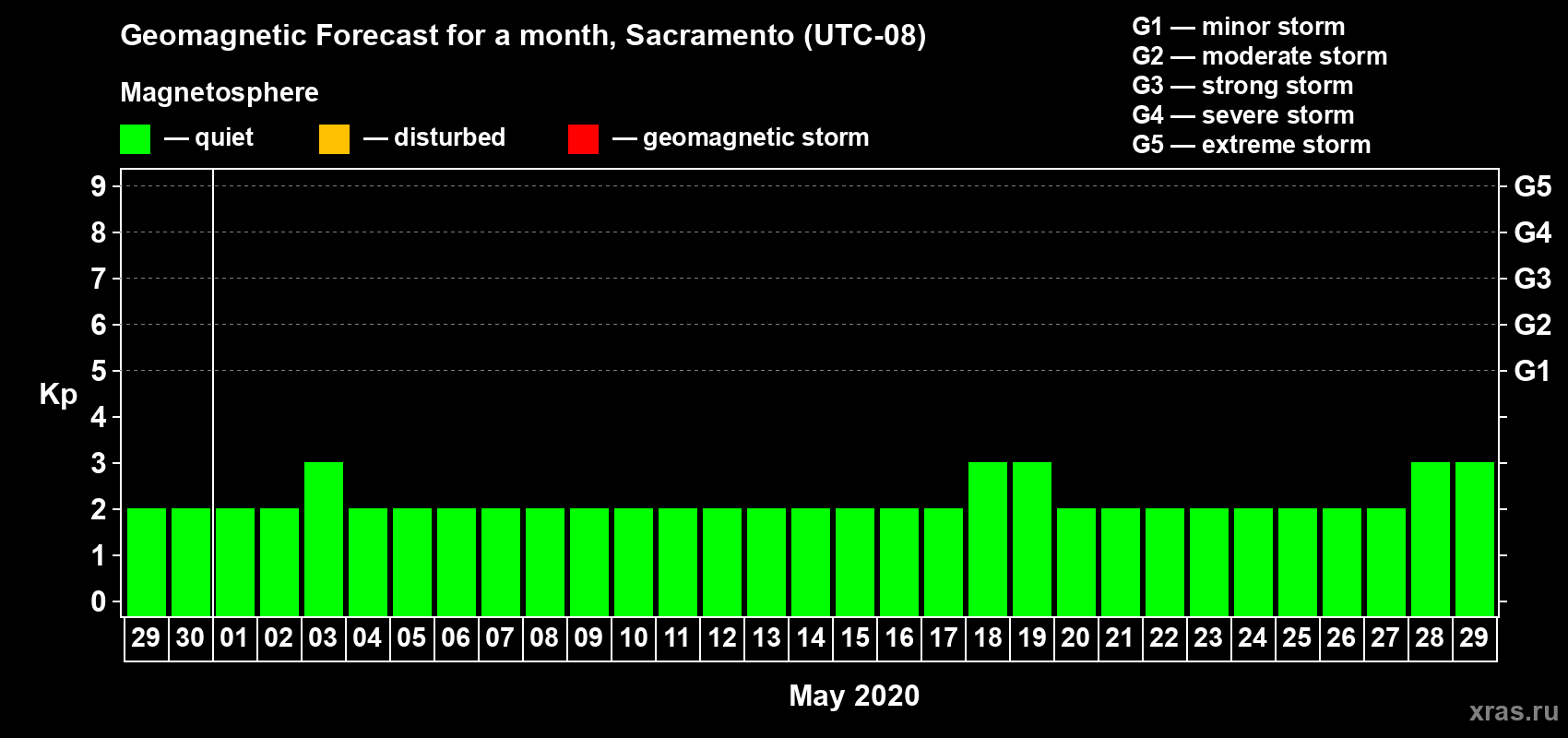 Geomagnetic Forecast for a month, Sacramento (UTC-08)

Magnetosphere

— quiet — disturbed — geomagnetic storm

G1 — minor storm
G2 — moderate storm
G3 — strong storm
G4 — severe storm
G5 — extreme storm

Kp

9 8 7 6 5 4 3 2 1 0

G5 G4 G3 G2 G1

29 30 01 02 03 04 05 06 07 08 09 10 11 12 13 14 15 16 17 18 19 20 21 22 23 24 25 26 27 28 29

May 2020

xras.ru